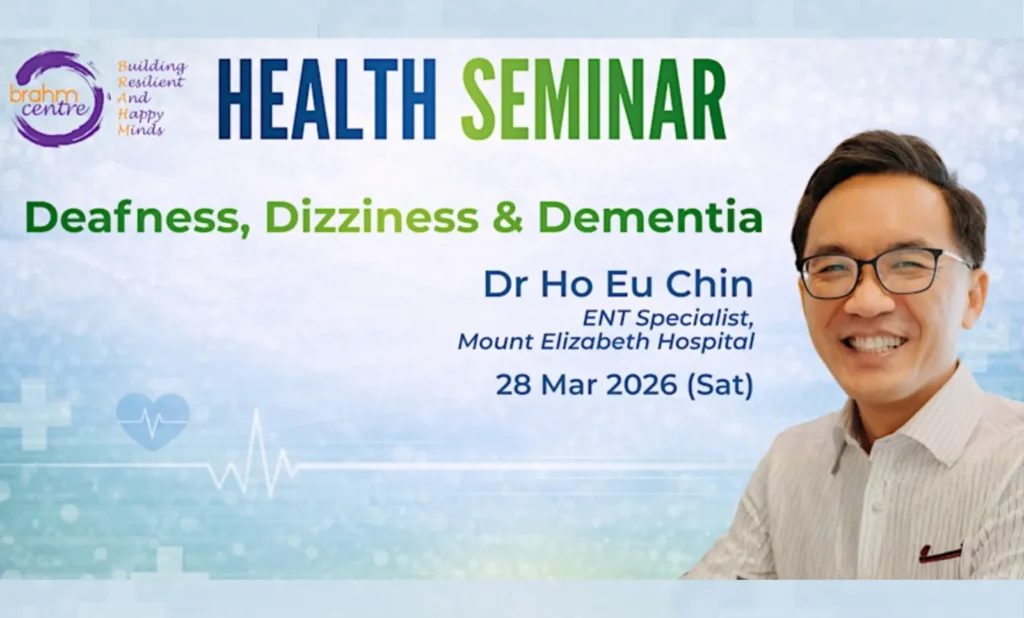 brahm centre

Building
Resilient
And
Happy
Minds

HEALTH SEMINAR

Deafness, Dizziness & Dementia

Dr Ho Eu Chin
ENT Specialist,
Mount Elizabeth Hospital

28 Mar 2026 (Sat)